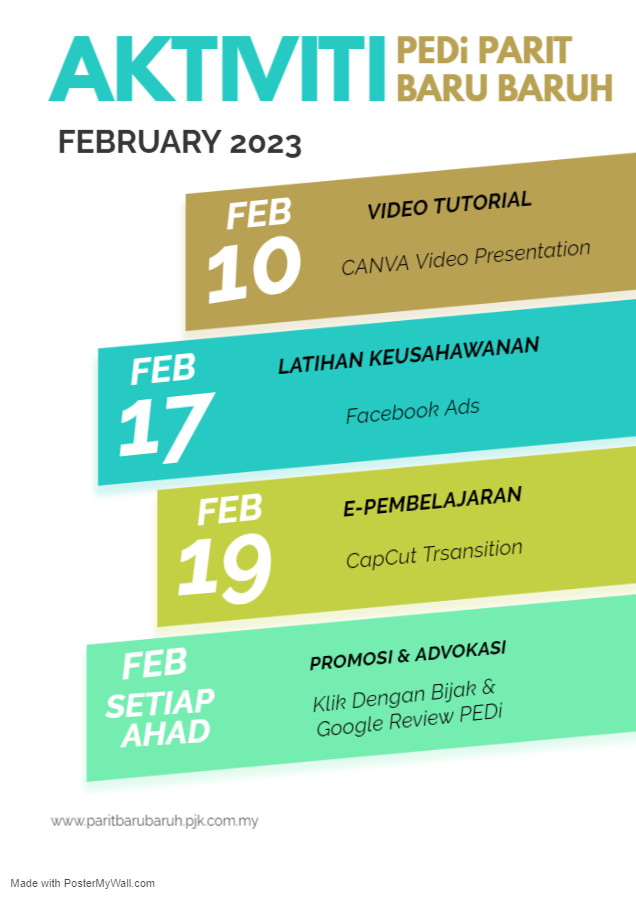 AKTIVITI PEDi PARIT BARU BARUH

FEBRUARY 2023

FEB 10

VIDEO TUTORIAL

CANVA Video Presentation

FEB 17

LATIHAN KEUSAHAWANAN

Facebook Ads

FEB 19

E-PEMBELAJARAN

CapCut Trsansition

FEB SETIAP AHAD

PROMOSI & ADVOKASI

Klik Dengan Bijak & Google Review PEDi

www.paritbarubaruh.pjk.com.my

Made with PosterMyWall.com